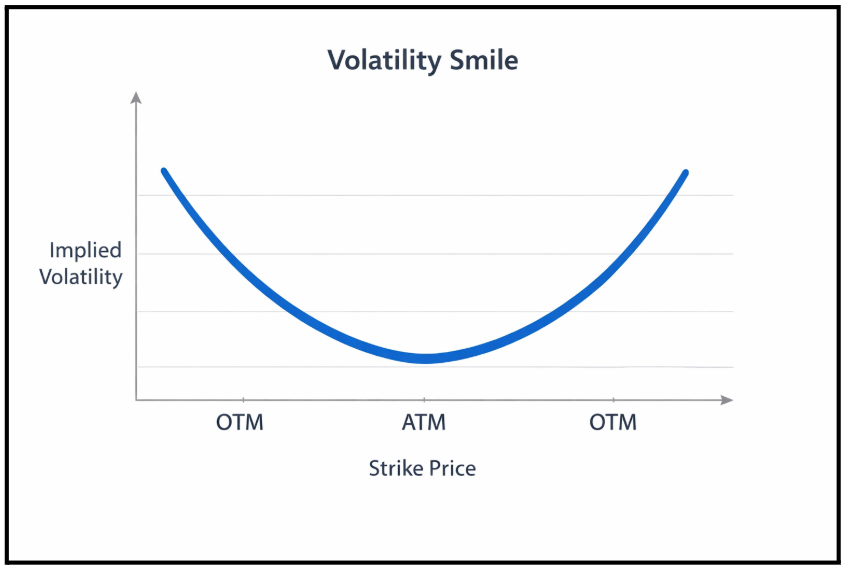 Volatility Smile

Implied Volatility

OTM ATM OTM

Strike Price